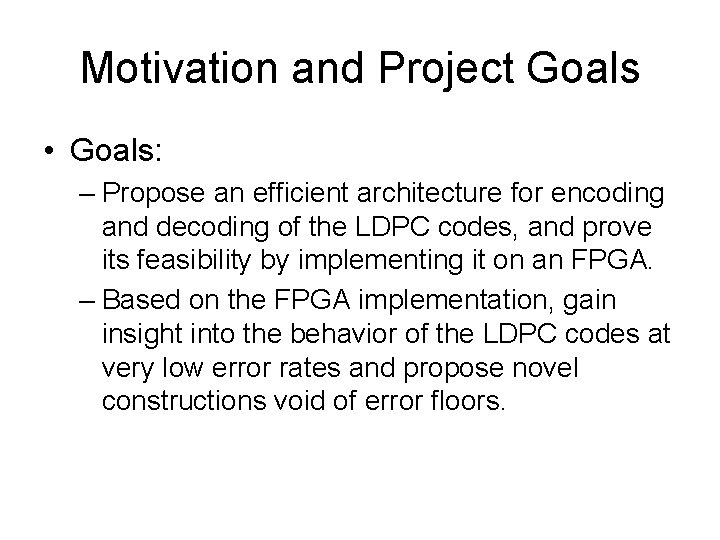 Motivation and Project Goals

• Goals:

– Propose an efficient architecture for encoding and decoding of the LDPC codes, and prove its feasibility by implementing it on an FPGA.

– Based on the FPGA implementation, gain insight into the behavior of the LDPC codes at very low error rates and propose novel constructions void of error floors.